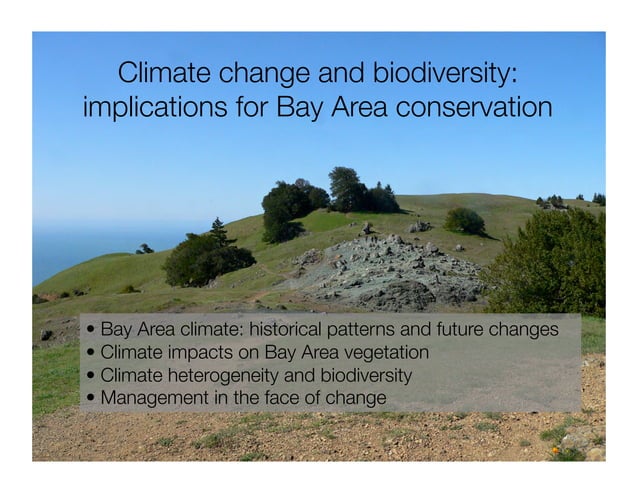 Climate change and biodiversity: implications for Bay Area conservation

• Bay Area climate: historical patterns and future changes
• Climate impacts on Bay Area vegetation
• Climate heterogeneity and biodiversity
• Management in the face of change